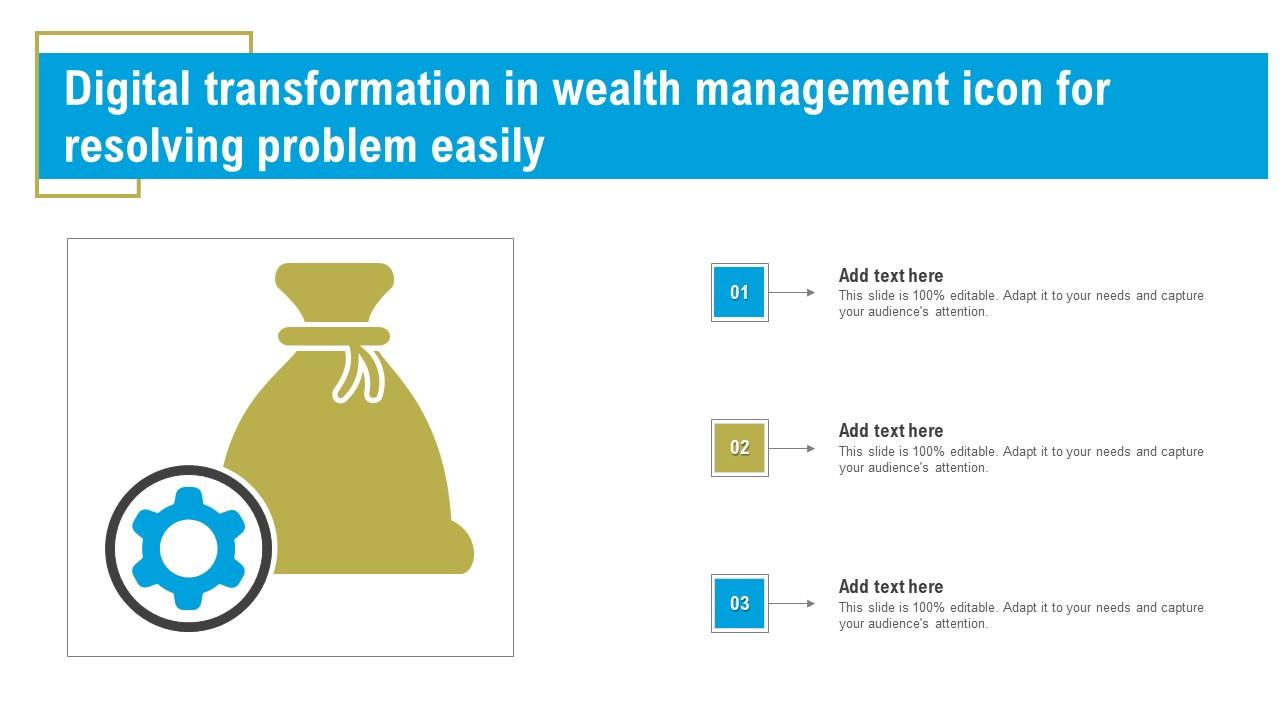 Digital transformation in wealth management icon for resolving problem easily

01

Add text here
This slide is 100% editable. Adapt it to your needs and capture your audience's attention.

02

Add text here
This slide is 100% editable. Adapt it to your needs and capture your audience's attention.

03

Add text here
This slide is 100% editable. Adapt it to your needs and capture your audience's attention.